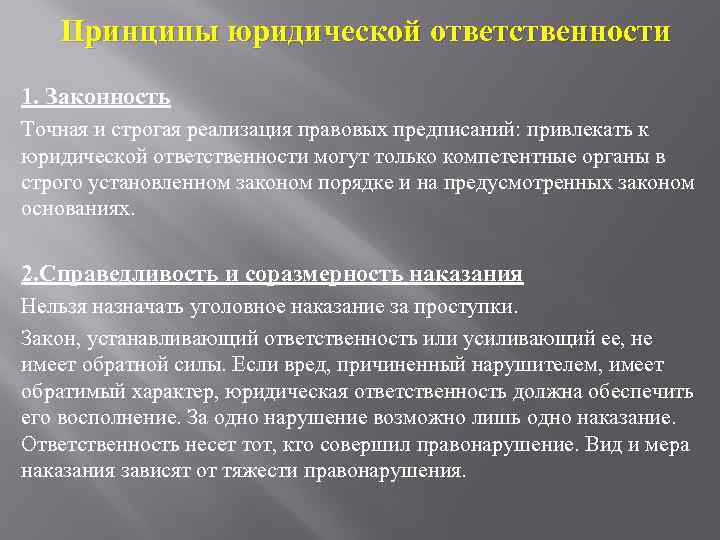 Принципы юридической ответственности

1. Законность

Точная и строгая реализация правовых предписаний: привлекать к юридической ответственности могут только компетентные органы в строго установленном законом порядке и на предусмотренных законом основаниях.

2.Справедливость и соразмерность наказания

Нельзя назначать уголовное наказание за проступки.

Закон, устанавливающий ответственность или усиливающий ее, не имеет обратной силы. Если вред, причиненный нарушителем, имеет обратимый характер, юридическая ответственность должна обеспечить его восполнение. За одно нарушение возможно лишь одно наказание. Ответственность несет тот, кто совершил правонарушение. Вид и мера наказания зависят от тяжести правонарушения.